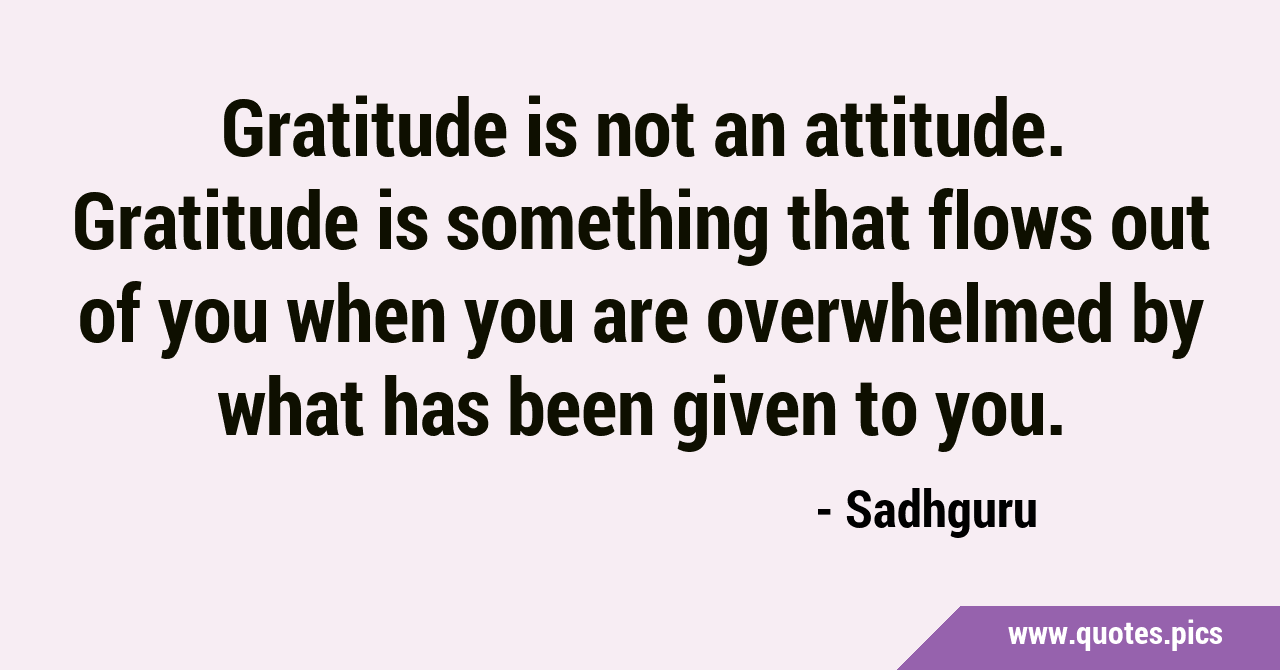 Gratitude is not an attitude. Gratitude is something that flows out of you when you are overwhelmed by what has been given to you.

- Sadhguru

www.quotes.pics